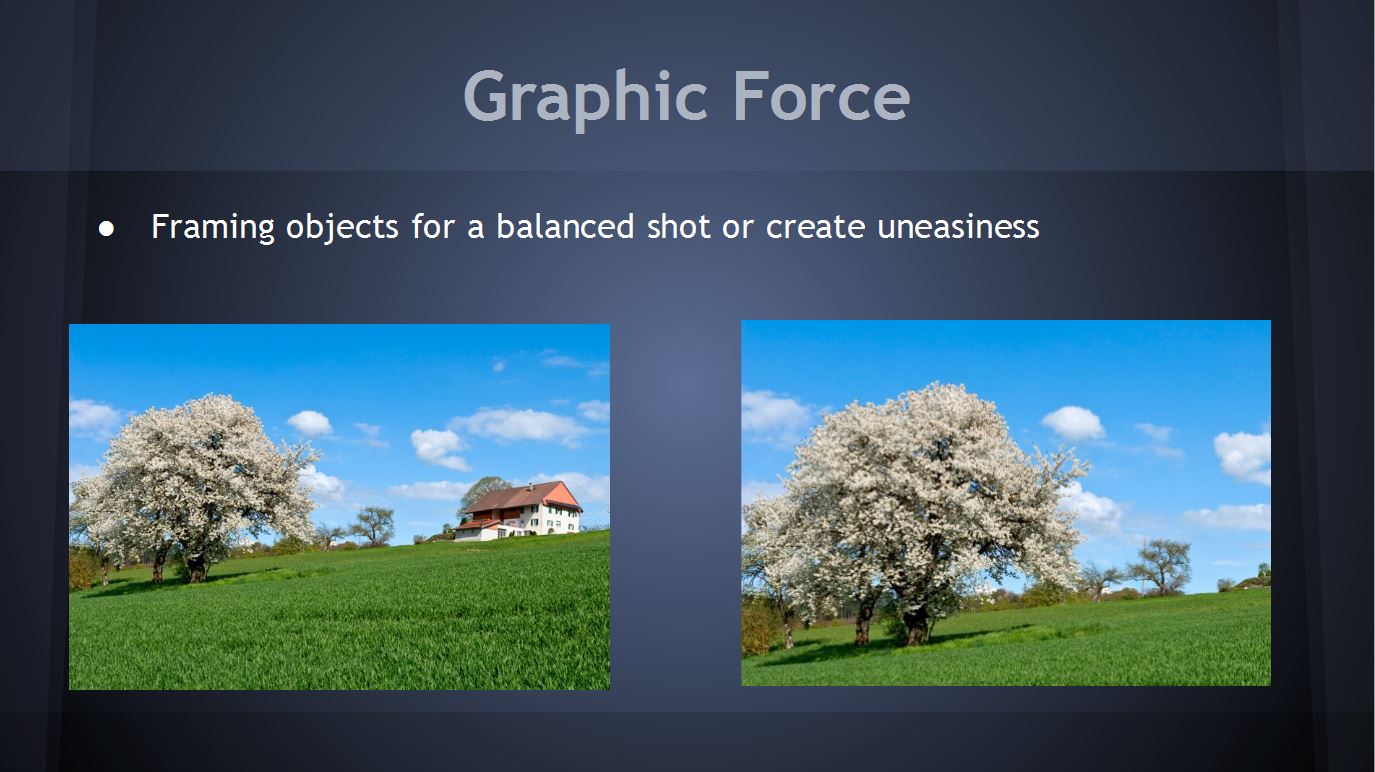 Graphic Force

● Framing objects for a balanced shot or create uneasiness